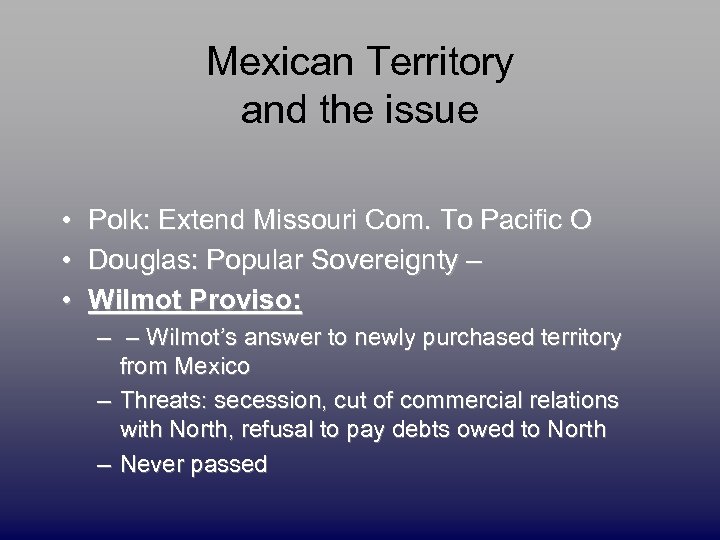 Mexican Territory and the issue

• Polk: Extend Missouri Com. To Pacific O
• Douglas: Popular Sovereignty –
• Wilmot Proviso:
  – – Wilmot's answer to newly purchased territory from Mexico
  – Threats: secession, cut of commercial relations with North, refusal to pay debts owed to North
  – Never passed